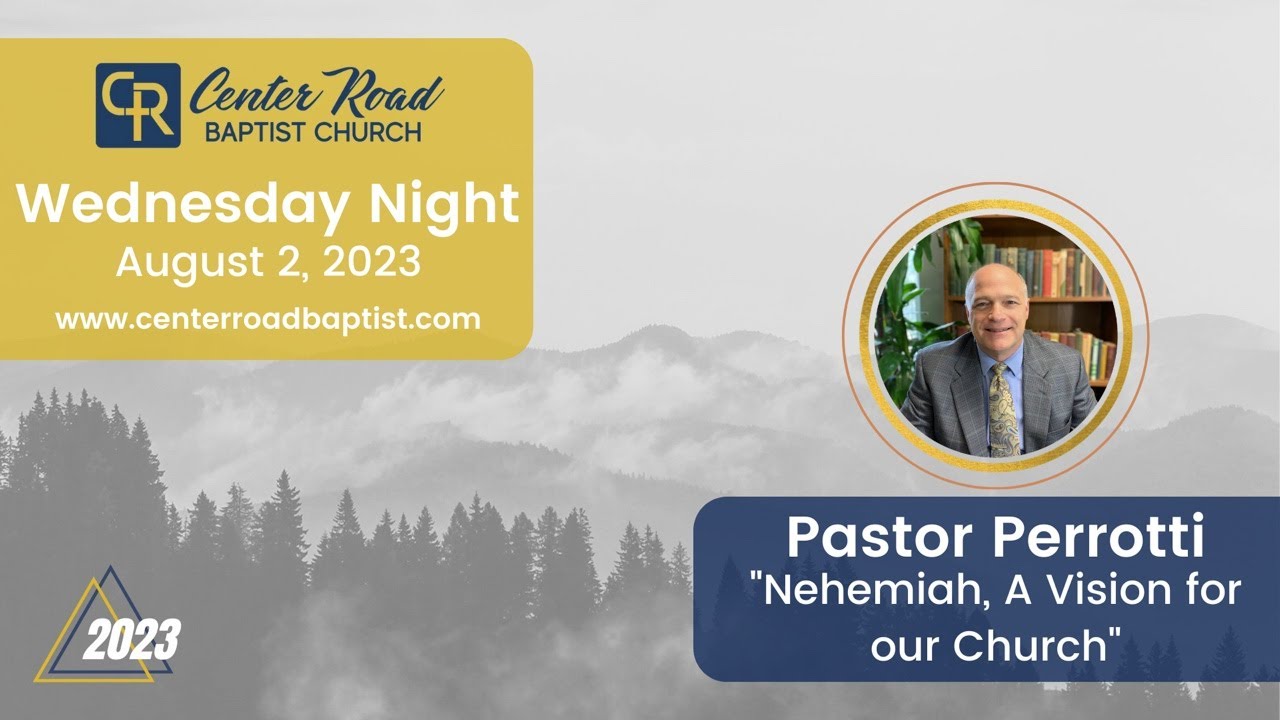 CR Center Road
BAPTIST CHURCH

Wednesday Night
August 2, 2023
www.centerroadbaptist.com

Pastor Perrotti
"Nehemiah, A Vision for our Church"

2023